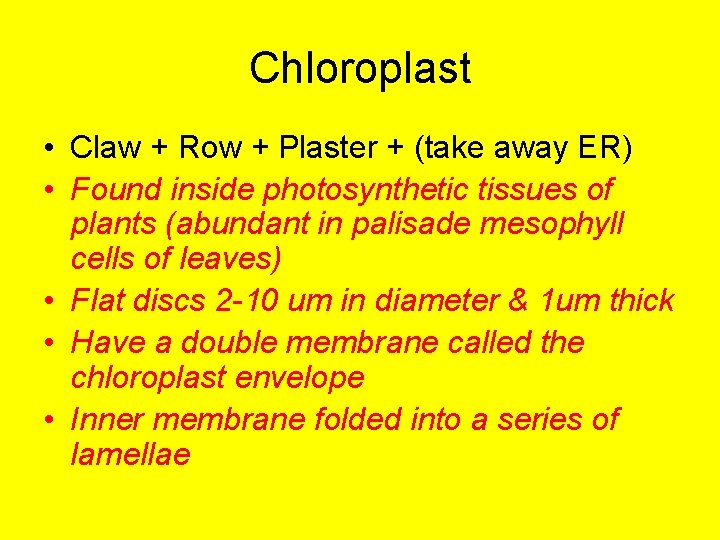 Chloroplast

• Claw + Row + Plaster + (take away ER)
• Found inside photosynthetic tissues of plants (abundant in palisade mesophyll cells of leaves)
• Flat discs 2-10 um in diameter & 1um thick
• Have a double membrane called the chloroplast envelope
• Inner membrane folded into a series of lamellae